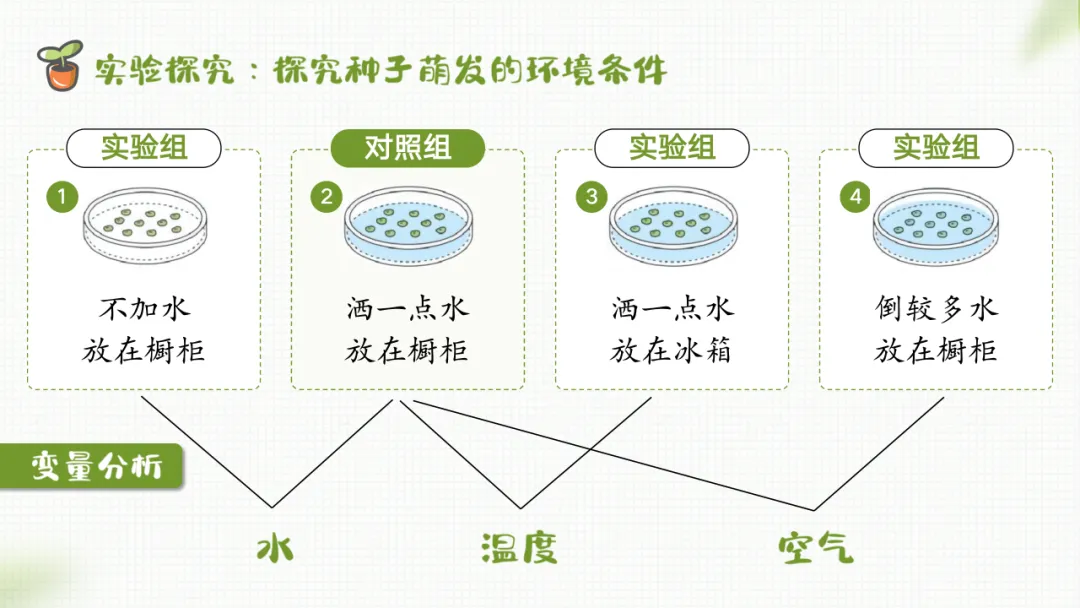 实验探究：探究种子萌发的环境条件

实验组
1
不加水
放在橱柜

对照组
2
洒一点水
放在橱柜

实验组
3
洒一点水
放在冰箱

实验组
4
倒较多水
放在橱柜

变量分析

水
温度
空气